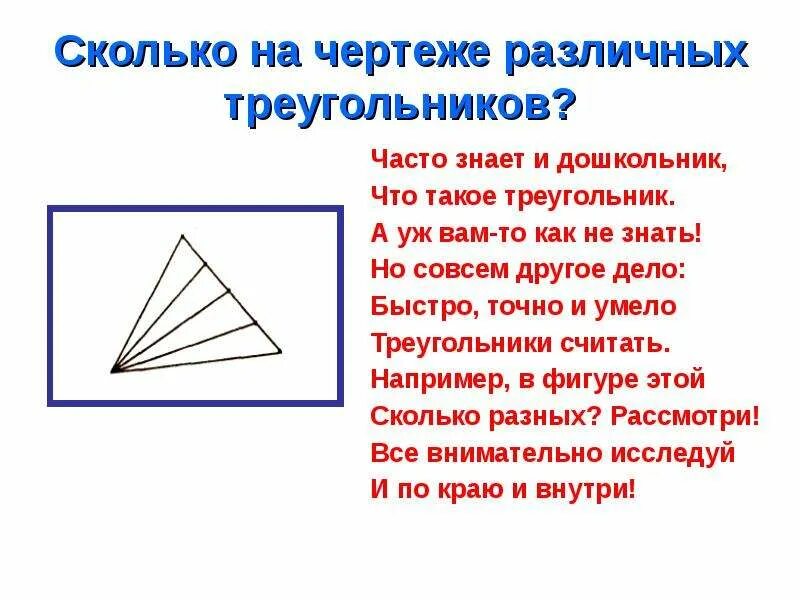 Сколько на чертеже различных треугольников?

Часто знает и дошкольник,
Что такое треугольник.
А уж вам-то как не знать!
Но совсем другое дело:
Быстро, точно и умело
Треугольники считать.
Например, в фигуре этой
Сколько разных? Рассмотри!
Все внимательно исследуй
И по краю и внутри!